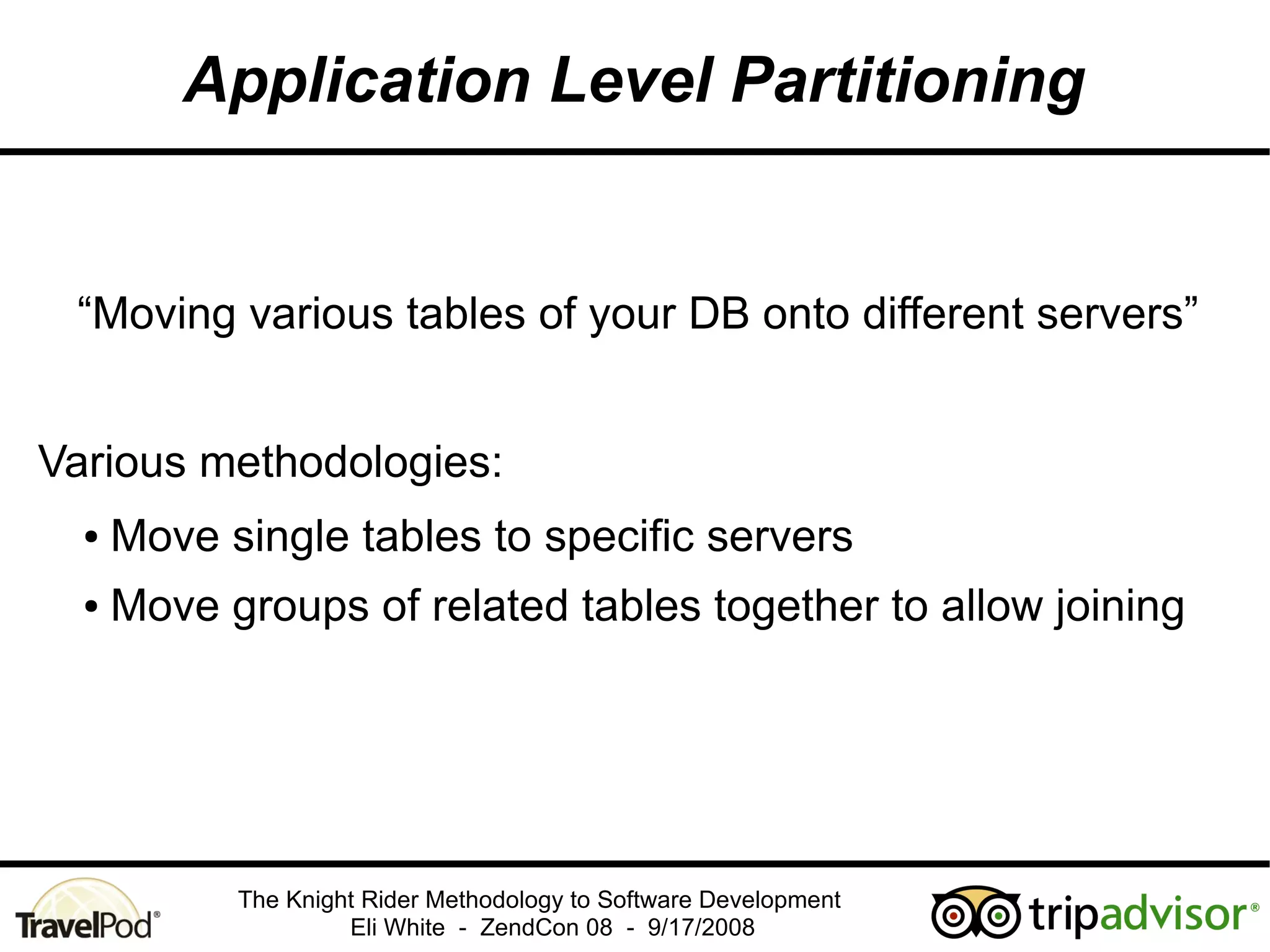 Application Level Partitioning

“Moving various tables of your DB onto different servers”

Various methodologies:

• Move single tables to specific servers

• Move groups of related tables together to allow joining

TravelPod®

The Knight Rider Methodology to Software Development
Eli White - ZendCon 08 - 9/17/2008

tripadvisor®